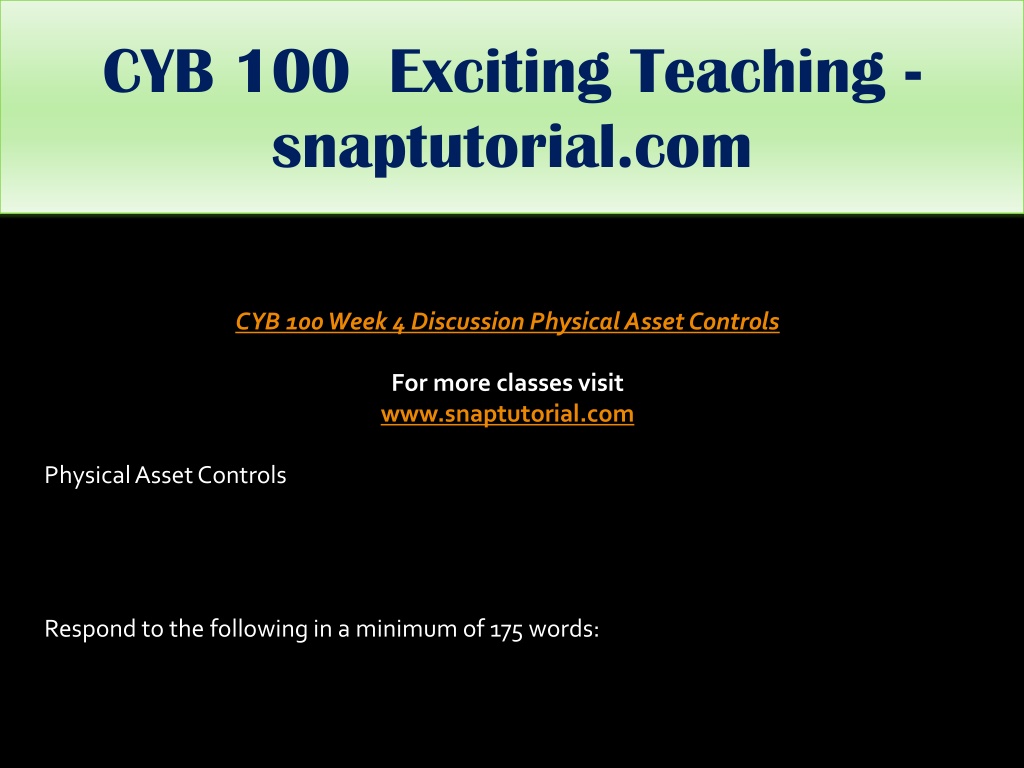 CYB 100 Exciting Teaching - snaptutorial.com

CYB 100 Week 4 Discussion Physical Asset Controls

For more classes visit
www.snaptutorial.com

Physical Asset Controls

Respond to the following in a minimum of 175 words: